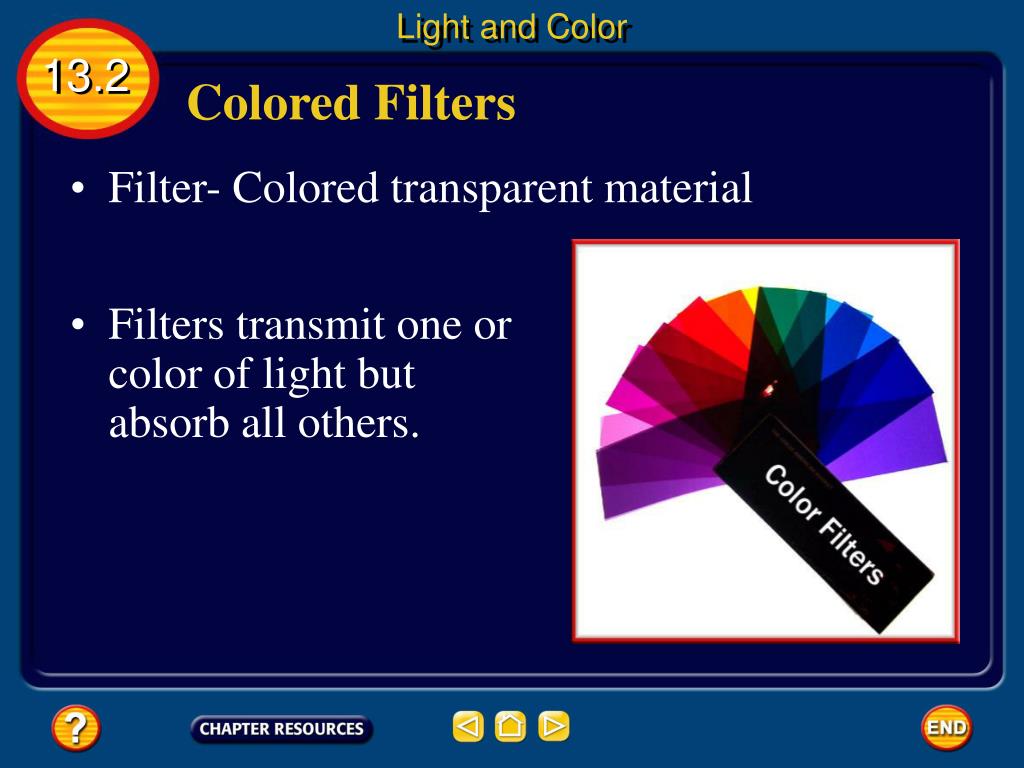 Light and Color

13.2

Colored Filters

• Filter- Colored transparent material

• Filters transmit one or color of light but absorb all others.

Color Filters

?

CHAPTER RESOURCES

END